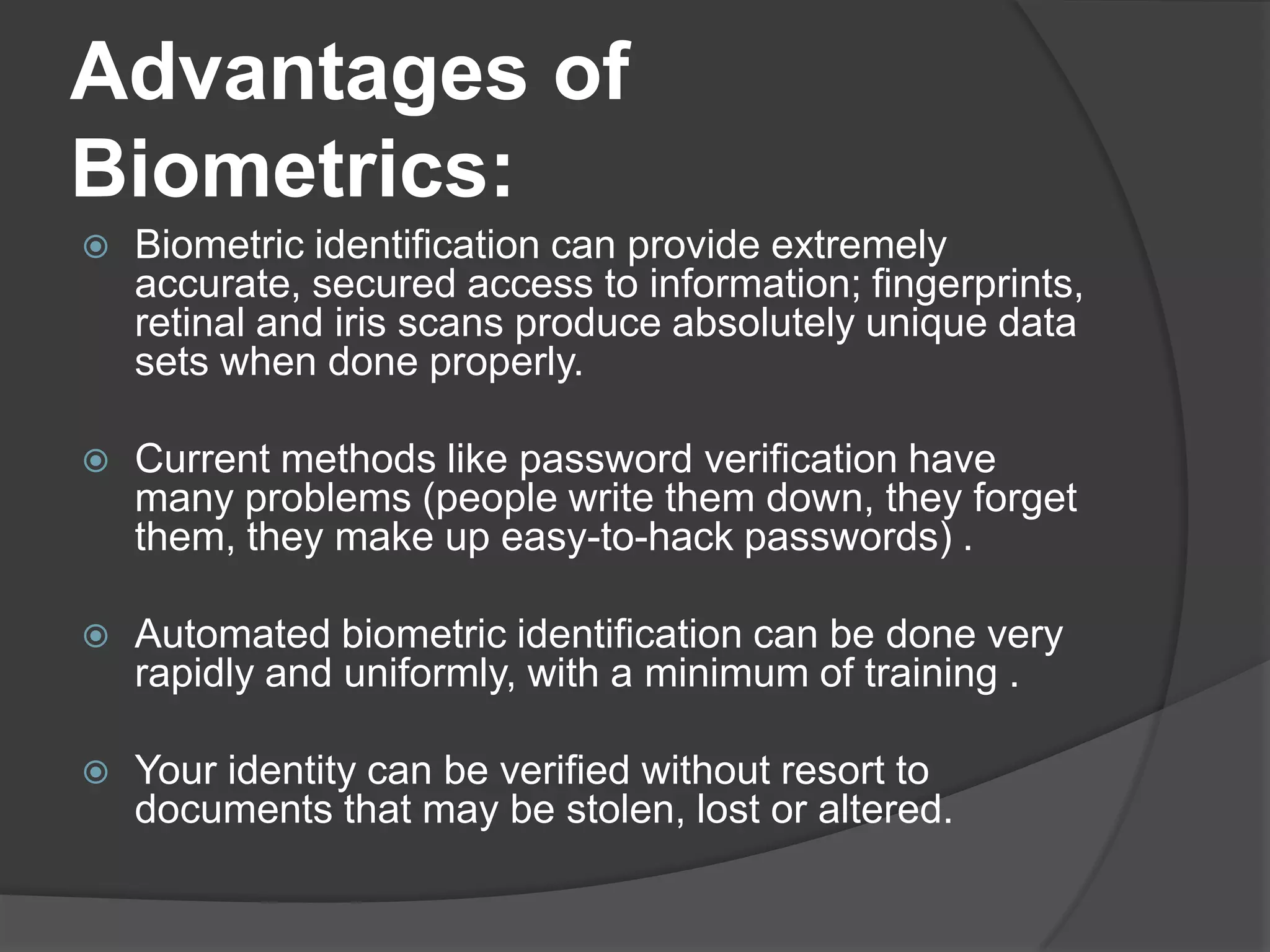 Advantages of Biometrics:

Biometric identification can provide extremely accurate, secured access to information; fingerprints, retinal and iris scans produce absolutely unique data sets when done properly.

Current methods like password verification have many problems (people write them down, they forget them, they make up easy-to-hack passwords) .

Automated biometric identification can be done very rapidly and uniformly, with a minimum of training .

Your identity can be verified without resort to documents that may be stolen, lost or altered.